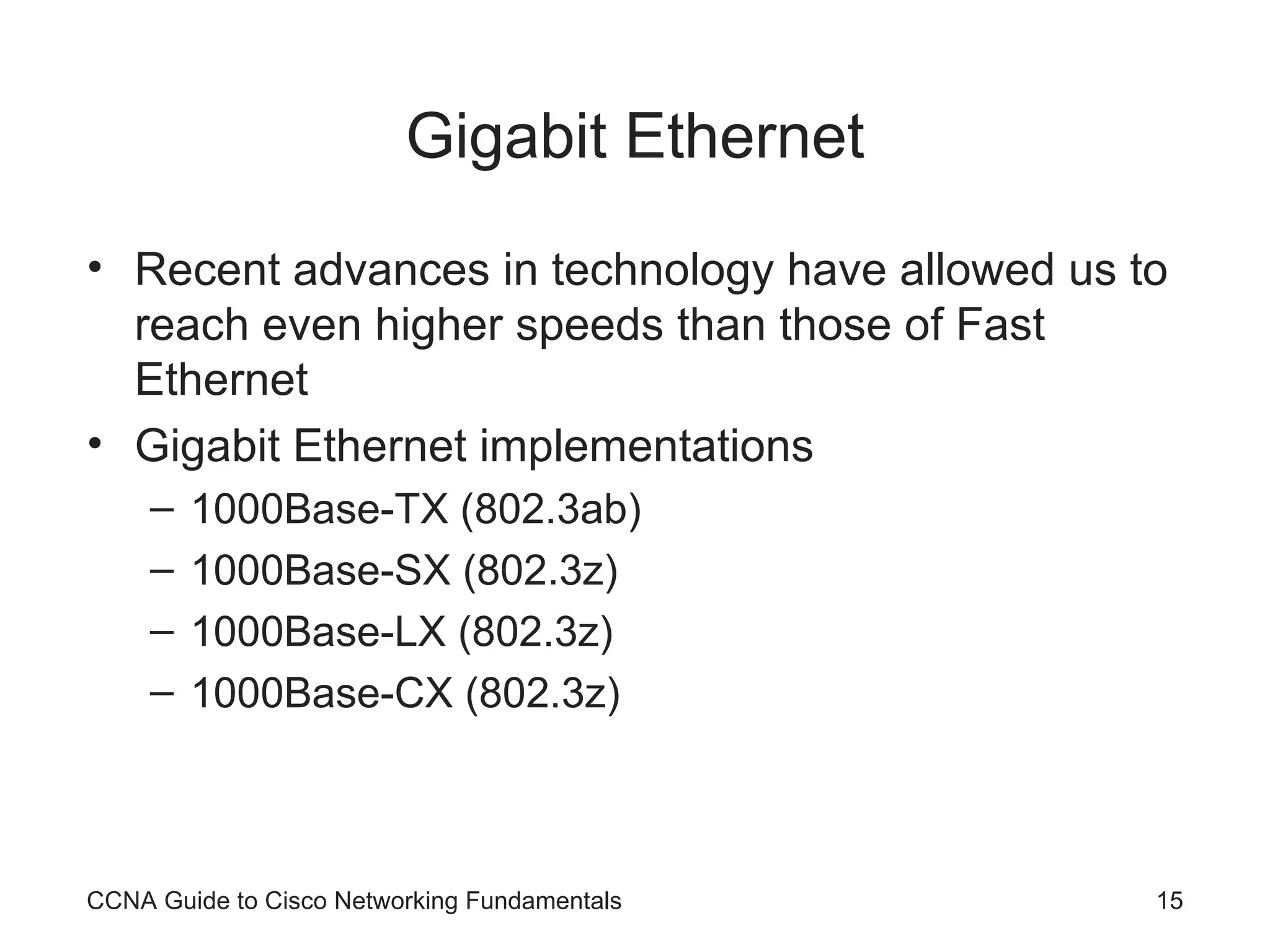 Gigabit Ethernet

• Recent advances in technology have allowed us to reach even higher speeds than those of Fast Ethernet
• Gigabit Ethernet implementations
– 1000Base-TX (802.3ab)
– 1000Base-SX (802.3z)
– 1000Base-LX (802.3z)
– 1000Base-CX (802.3z)

CCNA Guide to Cisco Networking Fundamentals 15